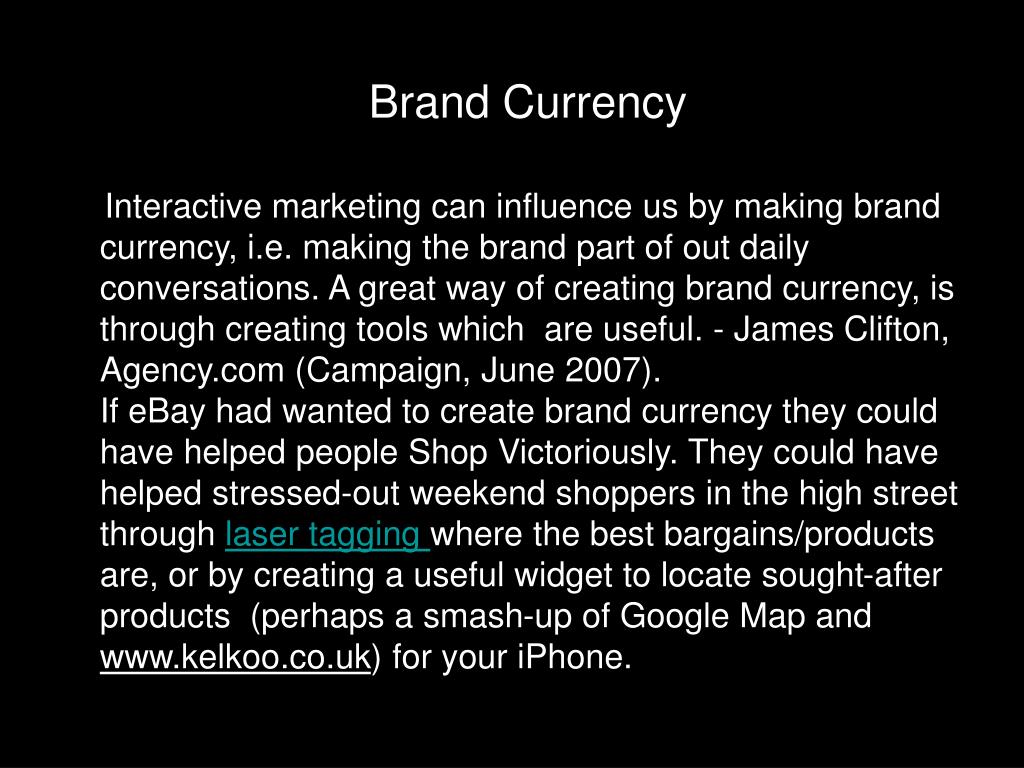 Brand Currency

Interactive marketing can influence us by making brand currency, i.e. making the brand part of out daily conversations. A great way of creating brand currency, is through creating tools which are useful. - James Clifton, Agency.com (Campaign, June 2007).
If eBay had wanted to create brand currency they could have helped people Shop Victoriously. They could have helped stressed-out weekend shoppers in the high street through laser tagging where the best bargains/products are, or by creating a useful widget to locate sought-after products (perhaps a smash-up of Google Map and www.kelkoo.co.uk) for your iPhone.